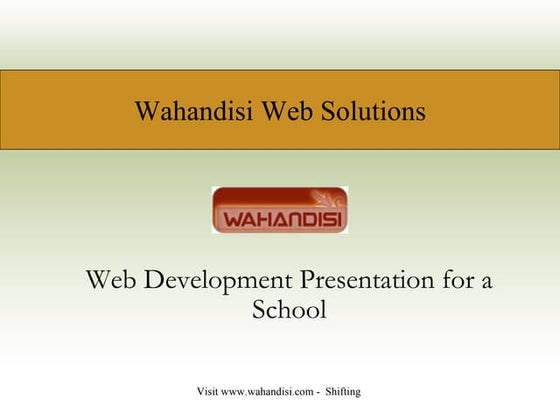 Wahandisi Web Solutions

WAHANDISI

Web Development Presentation for a School

Visit www.wahandisi.com - Shifting